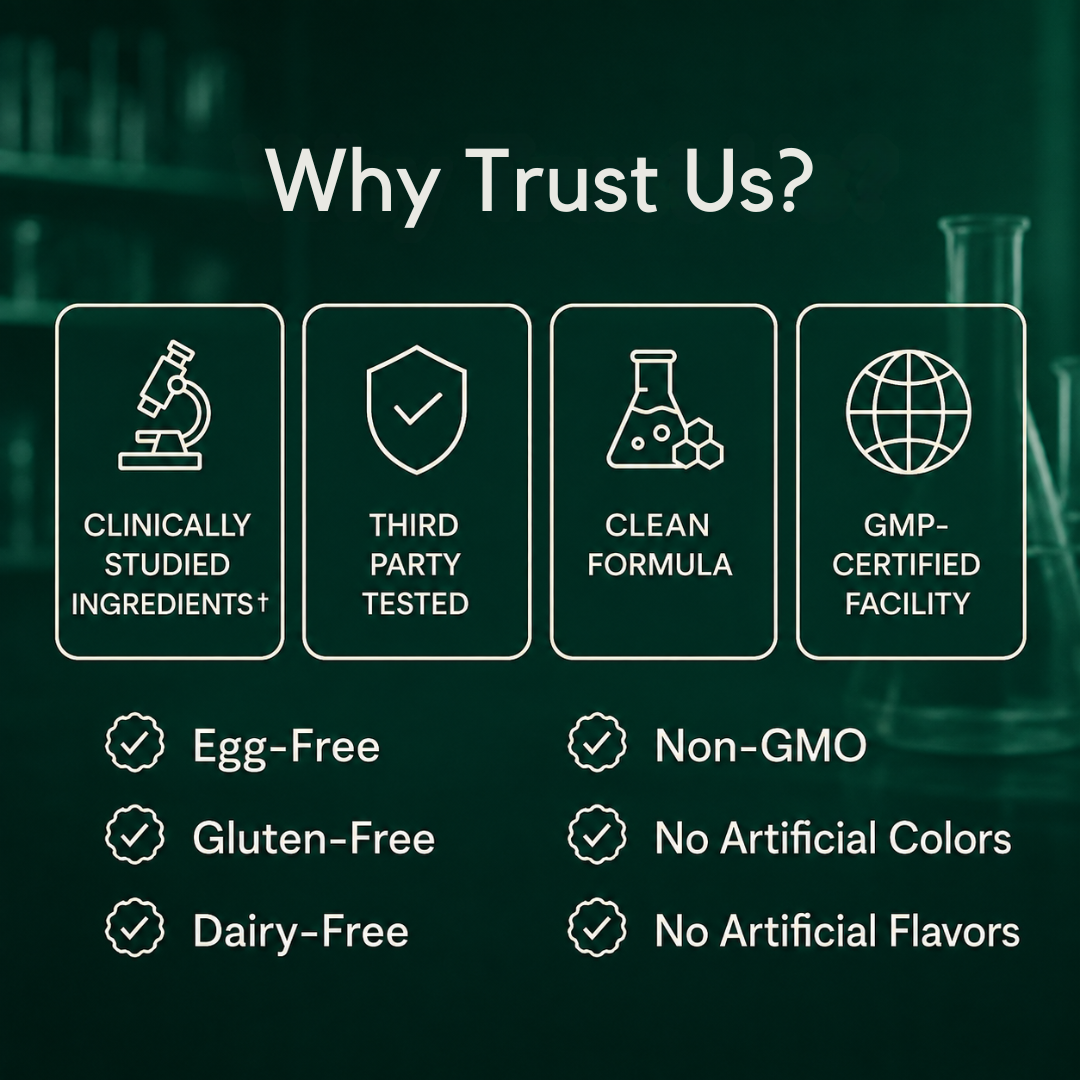 Why Trust Us?

CLINICALLY STUDIED INGREDIENTS†

THIRD PARTY TESTED

CLEAN FORMULA

GMP-CERTIFIED FACILITY

Egg-Free

Gluten-Free

Dairy-Free

Non-GMO

No Artificial Colors

No Artificial Flavors